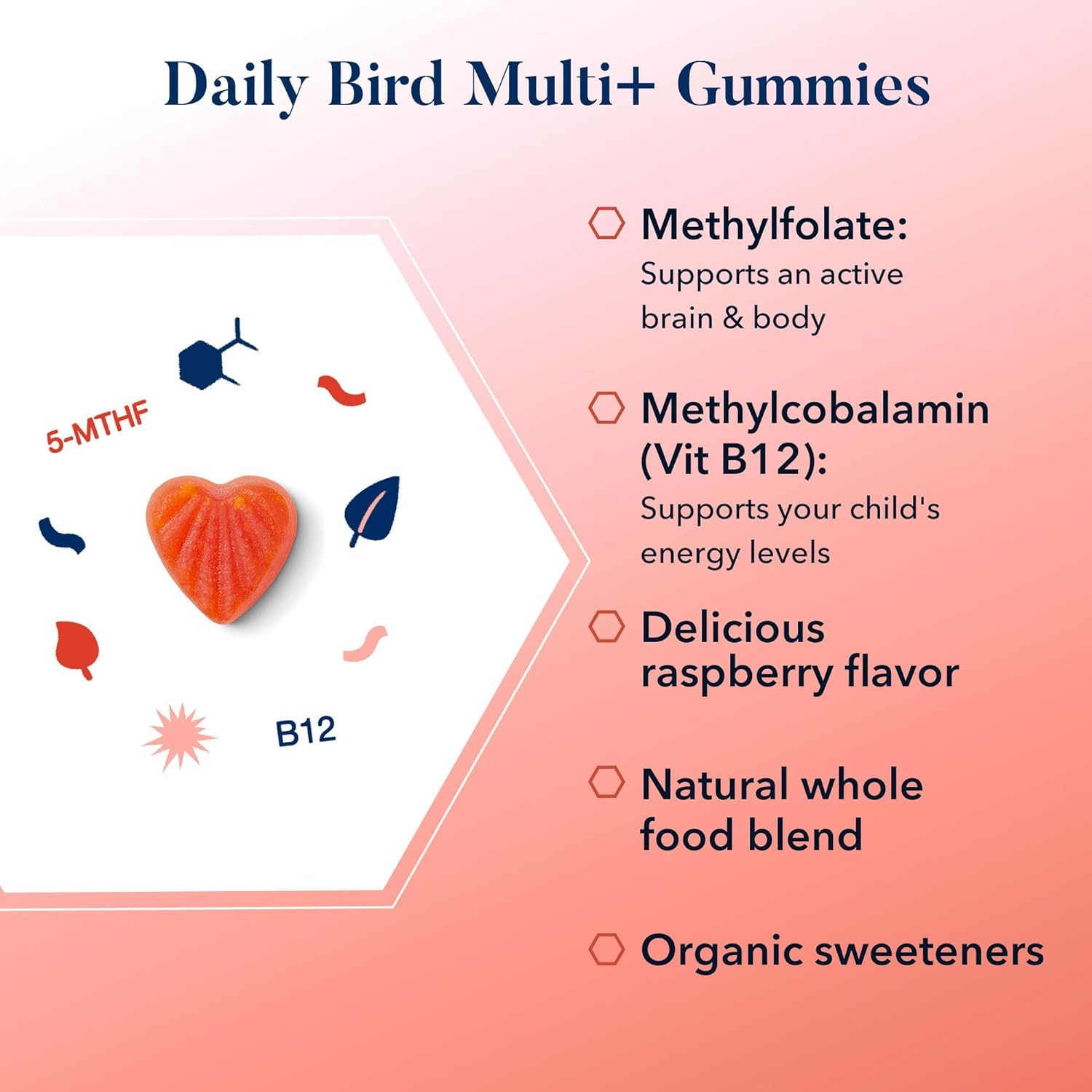 Daily Bird Multi+ Gummies

5-MTHF

B12

Methylfolate:
Supports an active brain & body

Methylcobalamin (Vit B12):
Supports your child's energy levels

Delicious raspberry flavor

Natural whole food blend

Organic sweeteners